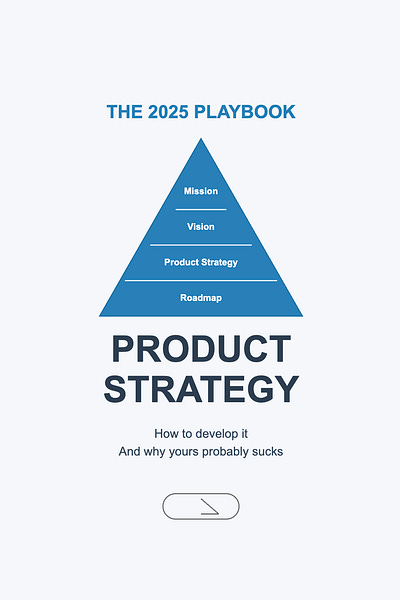 THE 2025 PLAYBOOK

Mission

Vision

Product Strategy

Roadmap

PRODUCT STRATEGY

How to develop it
And why yours probably sucks